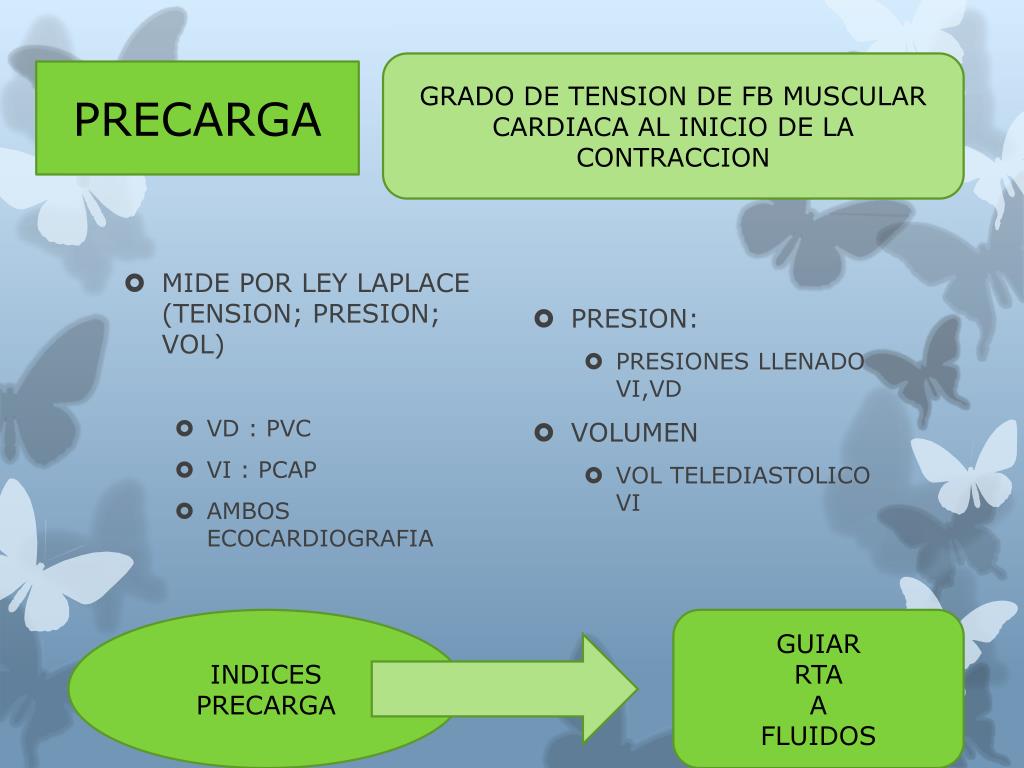 PRECARGA

GRADO DE TENSION DE FB MUSCULAR CARDIACA AL INICIO DE LA CONTRACCION

MIDE POR LEY LAPLACE (TENSION; PRESION; VOL)

VD : PVC

VI : PCAP

AMBOS ECOCARDIOGRAFIA

PRESION:

PRESIONES LLENADO VI,VD

VOLUMEN

VOL TELEDIASTOLICO VI

INDICES PRECARGA

GUIAR RTA A FLUIDOS